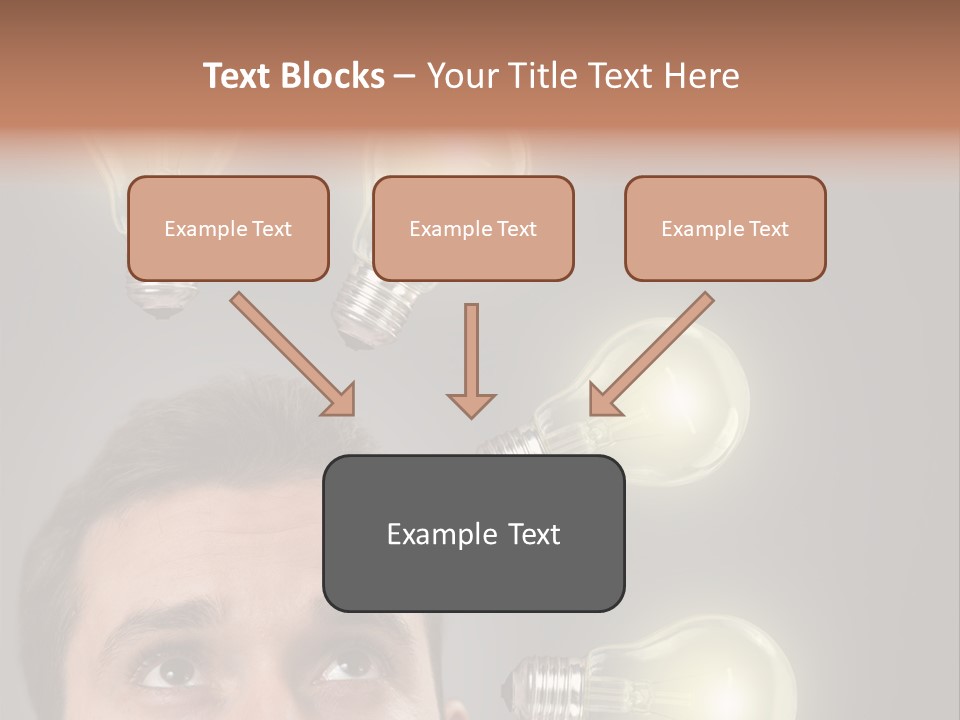 Text Blocks – Your Title Text Here

Example Text

Example Text

Example Text

Example Text